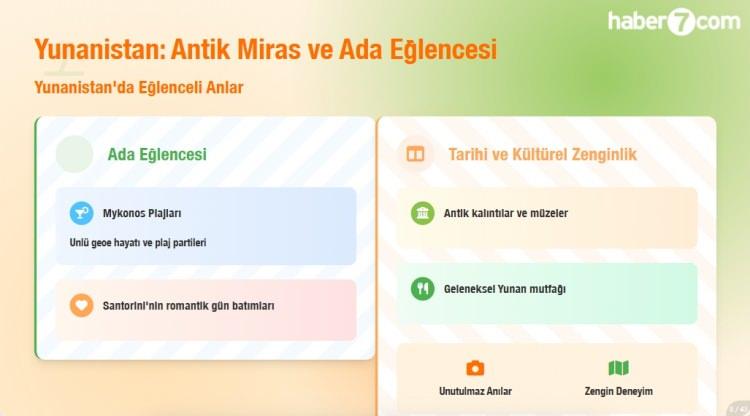 haber7com

Yunanistan: Antik Miras ve Ada Eğlencesi

Yunanistan'da Eğlenceli Anlar

Ada Eğlencesi

Mykonos Plajları

Unlü geoe hayatı ve plaj partileri

Santorini'nin romantik gün batımları

Tarihi ve Kültürel Zenginlik

Antik kalıntılar ve müzeler

Geleneksel Yunan mutfağı

Unutulmaz Anılar

Zengin Deneyim